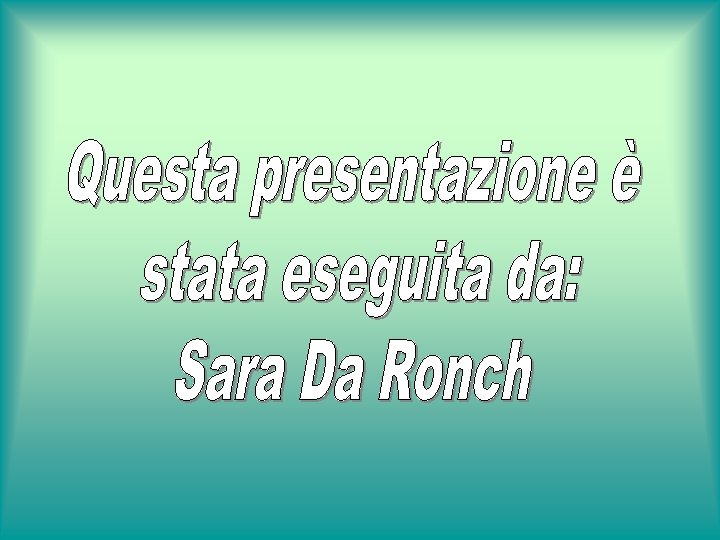 Questa presentazione è stata eseguita da:
Sara Da Ronch